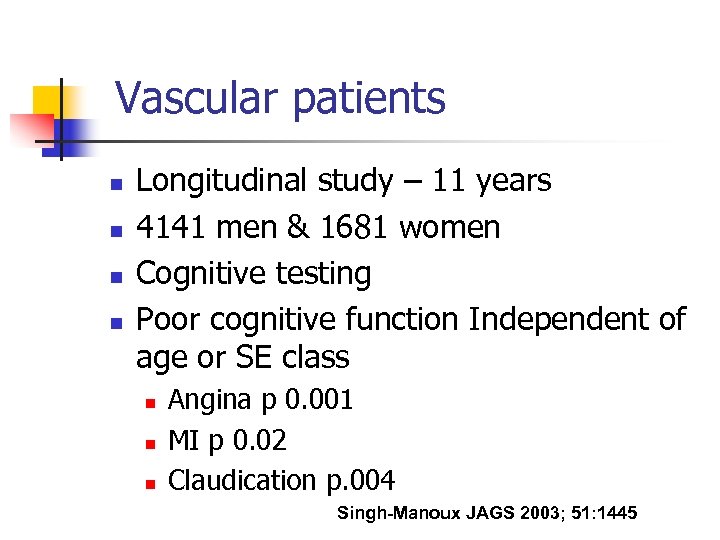 Vascular patients

- Longitudinal study – 11 years
- 4141 men & 1681 women
- Cognitive testing
- Poor cognitive function Independent of age or SE class
  - Angina p 0.001
  - MI p 0.02
  - Claudication p.004

Singh-Manoux JAGS 2003; 51:1445